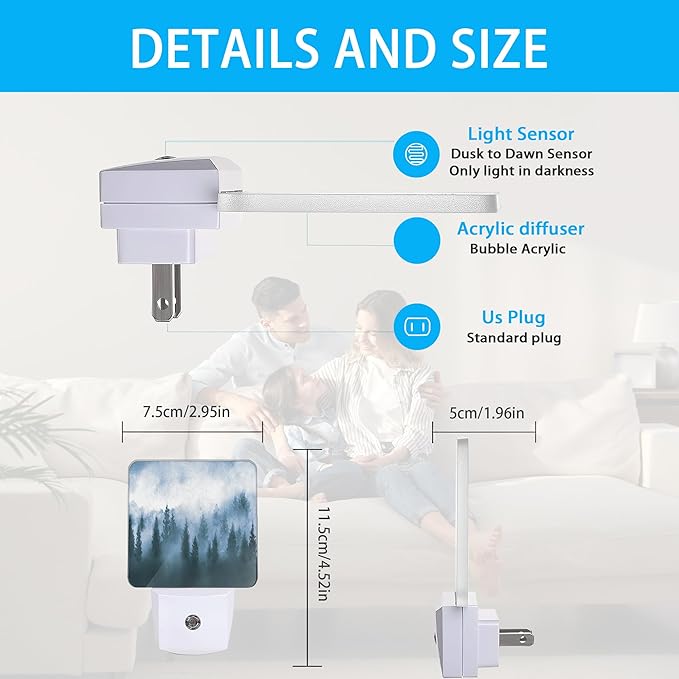 DETAILS AND SIZE

Light Sensor
Dusk to Dawn Sensor
Only light in darkness

Acrylic diffuser
Bubble Acrylic

Us Plug
Standard plug

7.5cm/2.95in

5cm/1.96in

11.5cm/4.52in